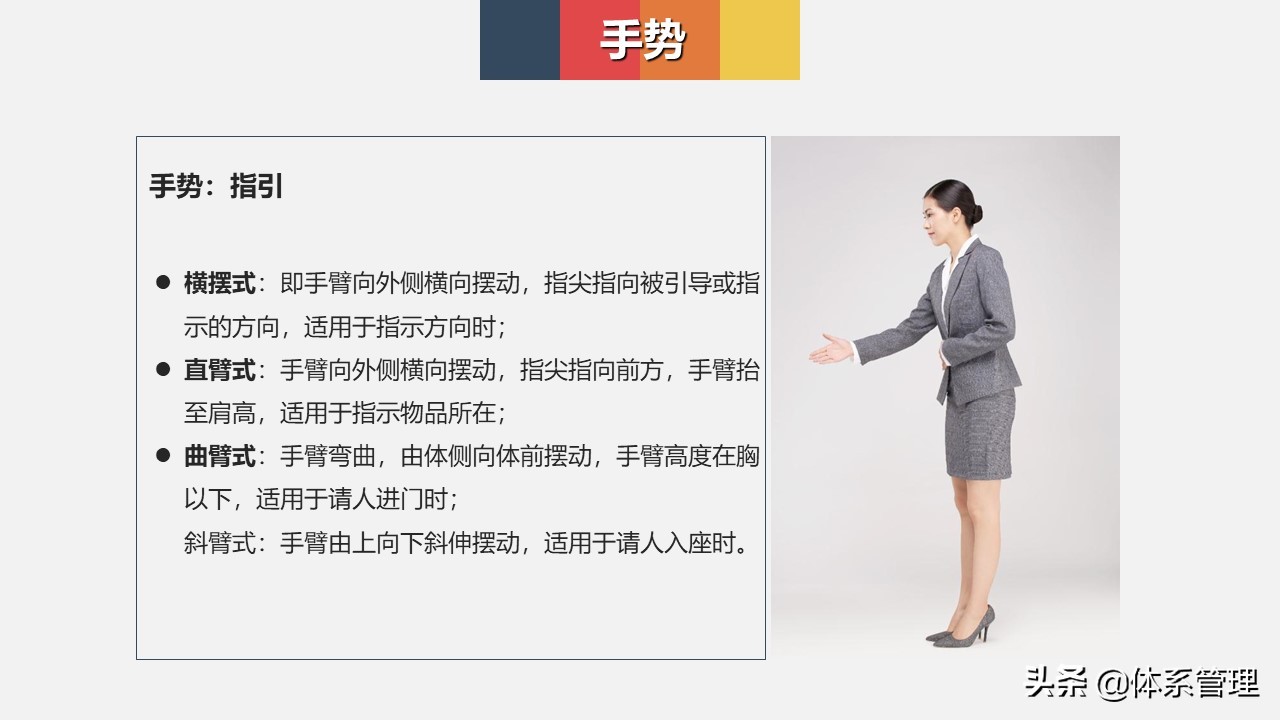 手势

手势：指引

● 横摆式：即手臂向外侧横向摆动，指尖指向被引导或指示的方向，适用于指示方向时；
● 直臂式：手臂向外侧横向摆动，指尖指向前方，手臂抬至肩高，适用于指示物品所在；
● 曲臂式：手臂弯曲，由体侧向体前摆动，手臂高度在胸以下，适用于请人进门时；
斜臂式：手臂由上向下斜伸摆动，适用于请人入座时。

头条 @体系管理